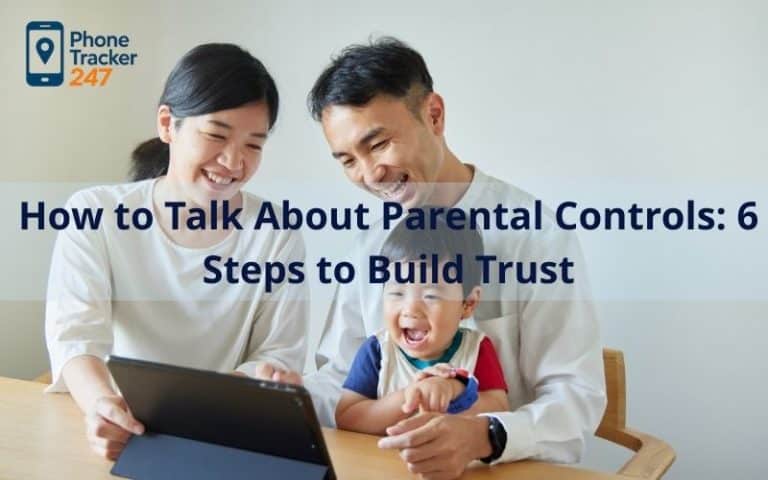 Phone Tracker 247

How to Talk About Parental Controls: 6 Steps to Build Trust